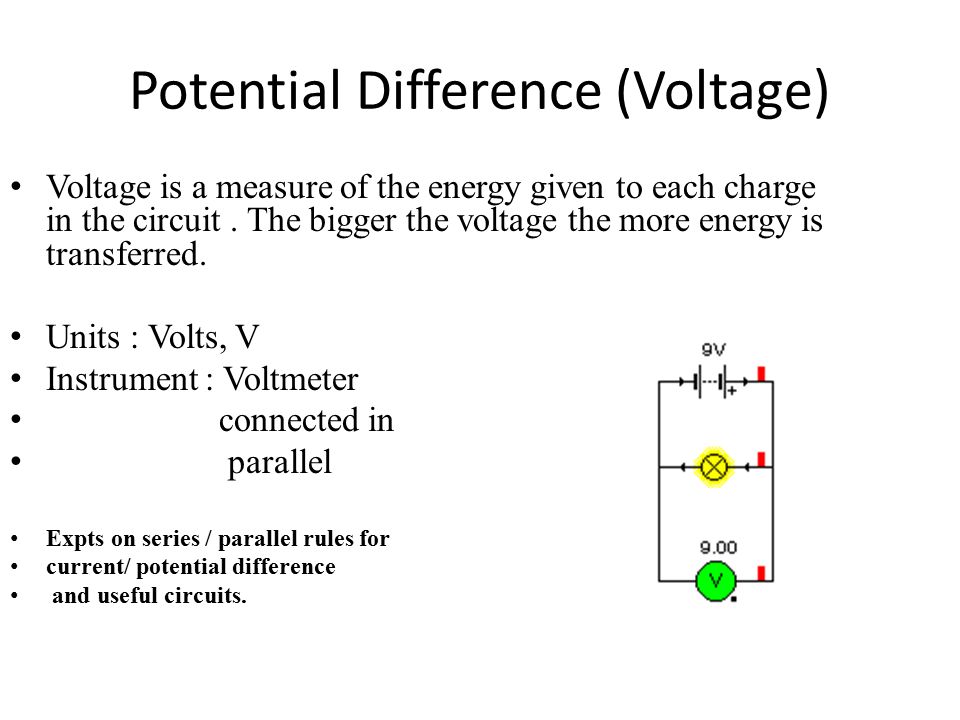 Potential Difference (Voltage)

• Voltage is a measure of the energy given to each charge in the circuit . The bigger the voltage the more energy is transferred.

• Units : Volts, V
• Instrument : Voltmeter
• connected in
• parallel

• Expts on series / parallel rules for
• current/ potential difference
• and useful circuits.

9V
+
9.00
V